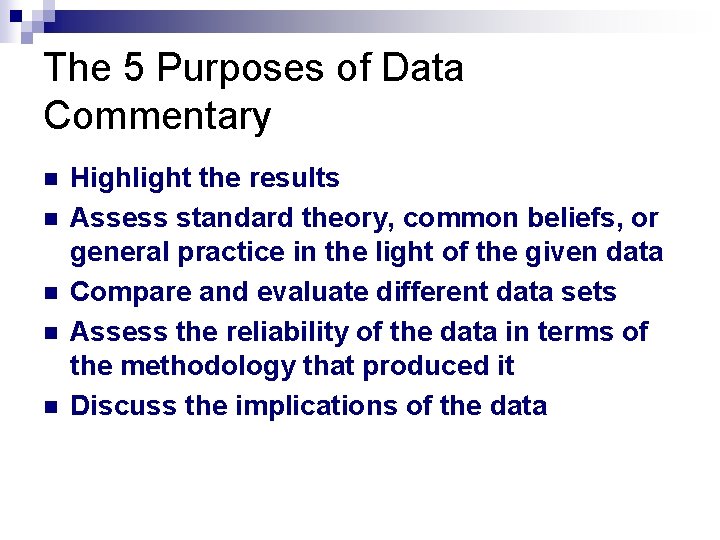 The 5 Purposes of Data Commentary

- Highlight the results
- Assess standard theory, common beliefs, or general practice in the light of the given data
- Compare and evaluate different data sets
- Assess the reliability of the data in terms of the methodology that produced it
- Discuss the implications of the data